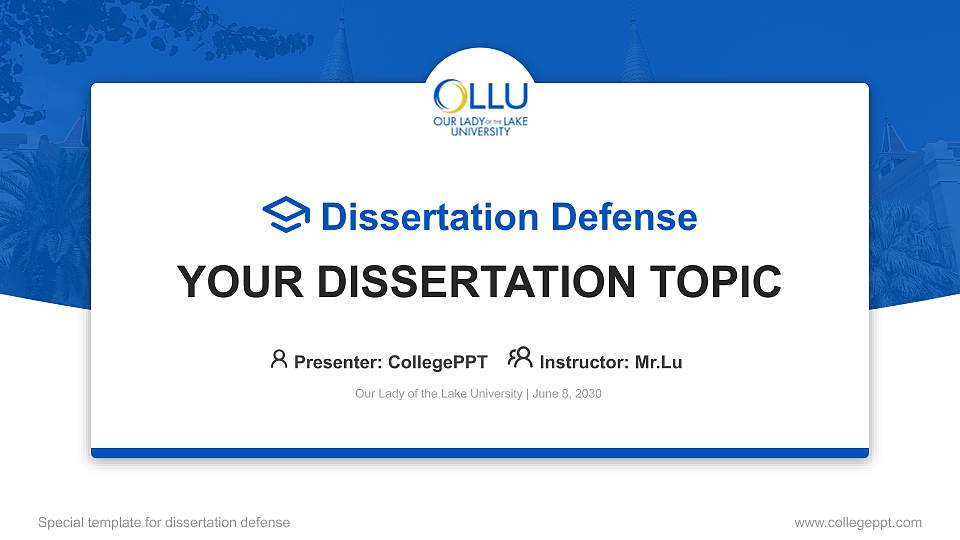 OLLU
OUR LADY OF THE LAKE UNIVERSITY

Dissertation Defense

YOUR DISSERTATION TOPIC

Presenter: CollegePPT Instructor: Mr.Lu

Our Lady of the Lake University | June 8, 2030

Special template for dissertation defense

www.collegeppt.com